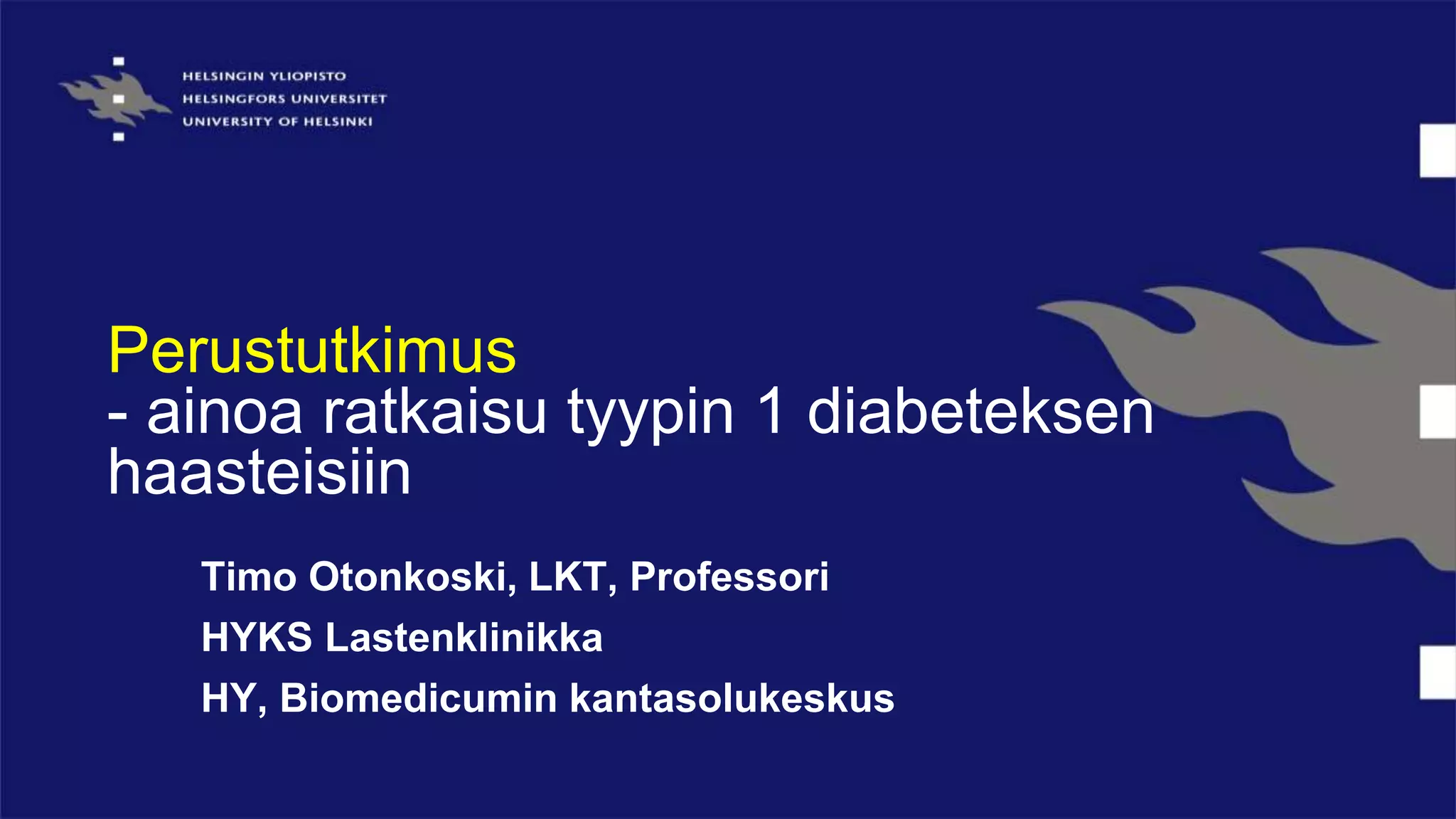 HELSINGIN YLIOPISTO
HELSINGFORS UNIVERSITET
UNIVERSITY OF HELSINKI

Perustutkimus
- ainoa ratkaisu tyypin 1 diabeteksen haasteisiin

Timo Otonkoski, LKT, Professori
HYKS Lastenklinikka
HY, Biomedicumin kantasolukeskus